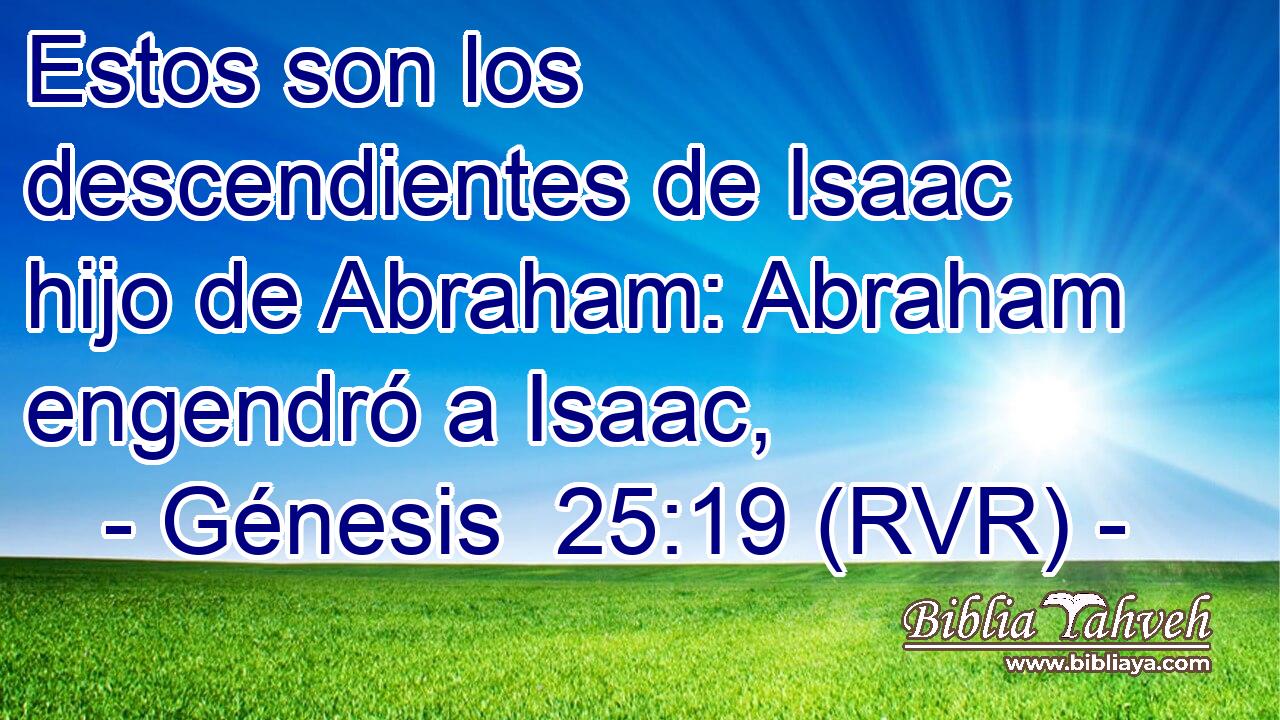 Estos son los descendientes de Isaac hijo de Abraham: Abraham engendró a Isaac,

- Génesis 25:19 (RVR) -

Biblia Yahveh
www.bibliaya.com